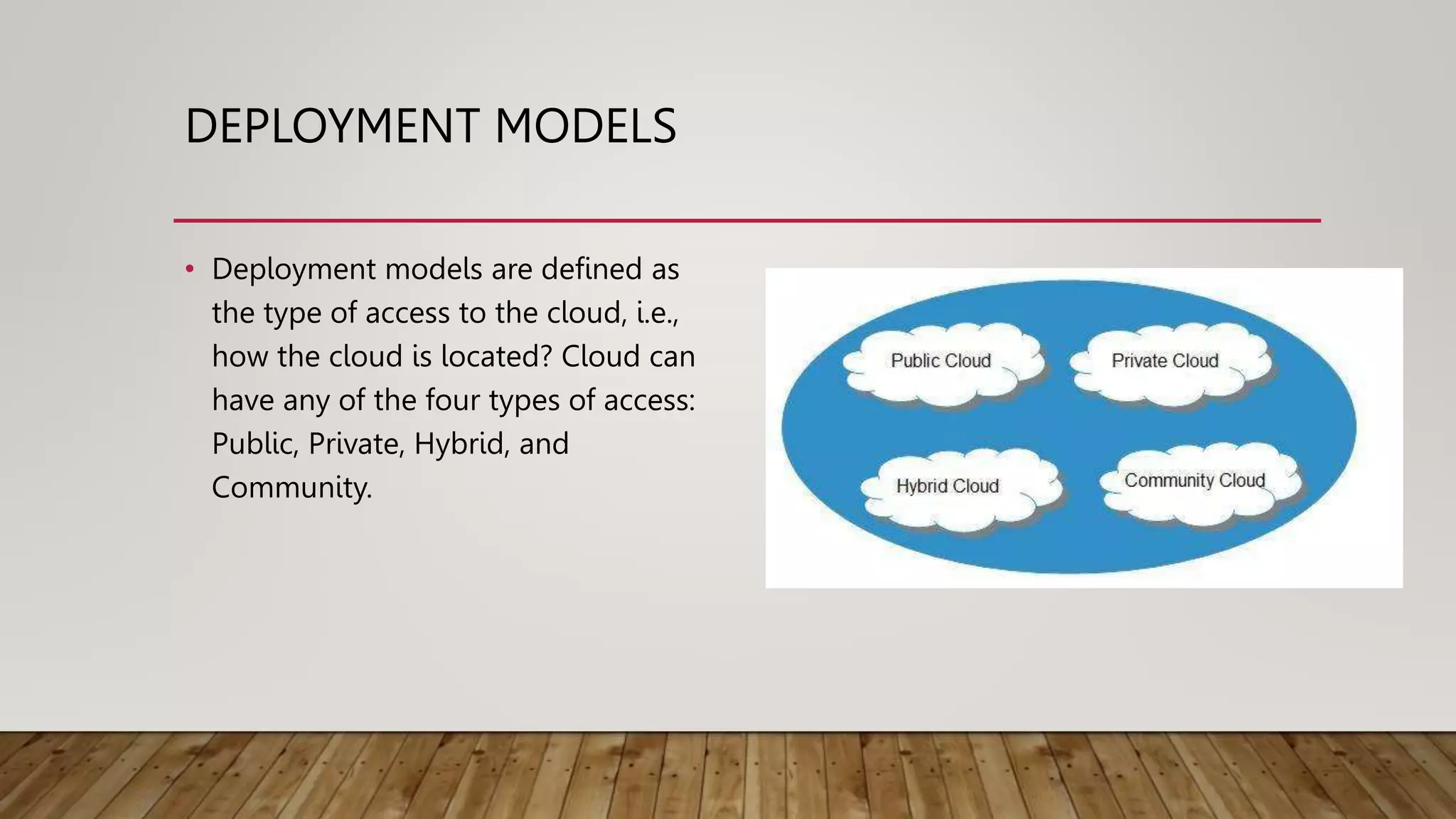 DEPLOYMENT MODELS

• Deployment models are defined as the type of access to the cloud, i.e., how the cloud is located? Cloud can have any of the four types of access: Public, Private, Hybrid, and Community.

Public Cloud

Private Cloud

Hybrid Cloud

Community Cloud